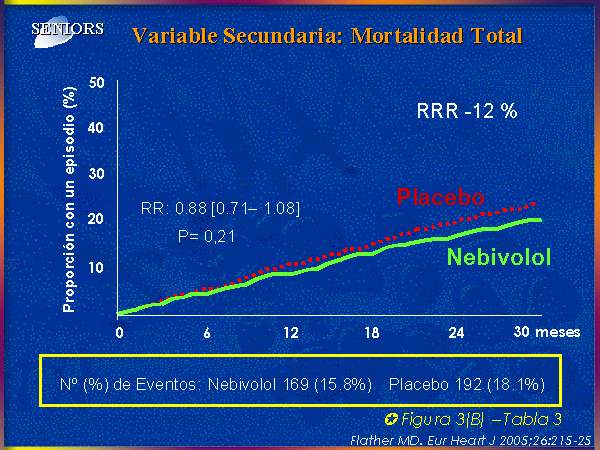 SENIORS

Variable Secundaria: Mortalidad Total

Proporción con un episodio (%)

50
40
30
20
10

RRR -12 %

RR: 0.88 [0.71– 1.08]

P= 0,21

Placebo

Nebivolol

0 6 12 18 24 30 meses

Nº (%) de Eventos: Nebivolol 169 (15.8%) Placebo 192 (18.1%)

Figura 3(B) –Tabla 3

Flather MD. Eur Heart J 2005;26:215-25